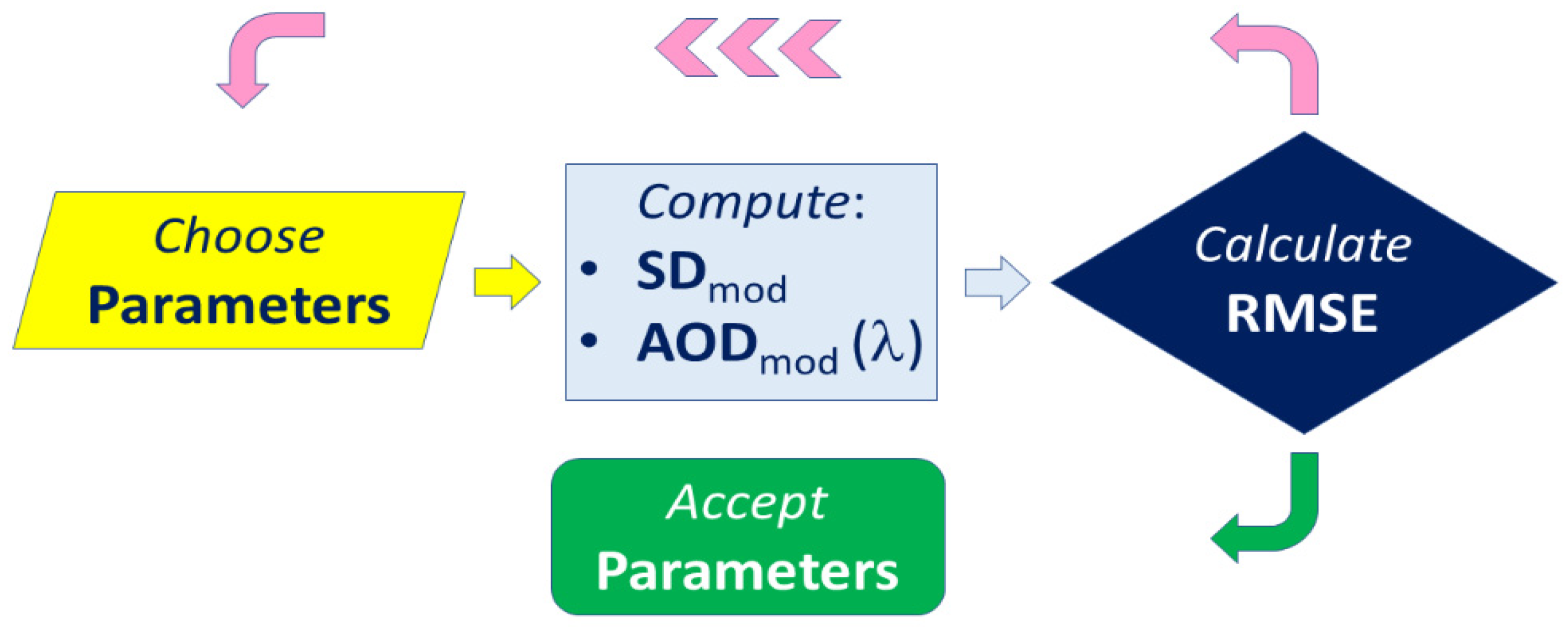 Choose Parameters

Compute:
• $SD_{mod}$
• $AOD_{mod}(\lambda)$

Calculate RMSE

Accept Parameters